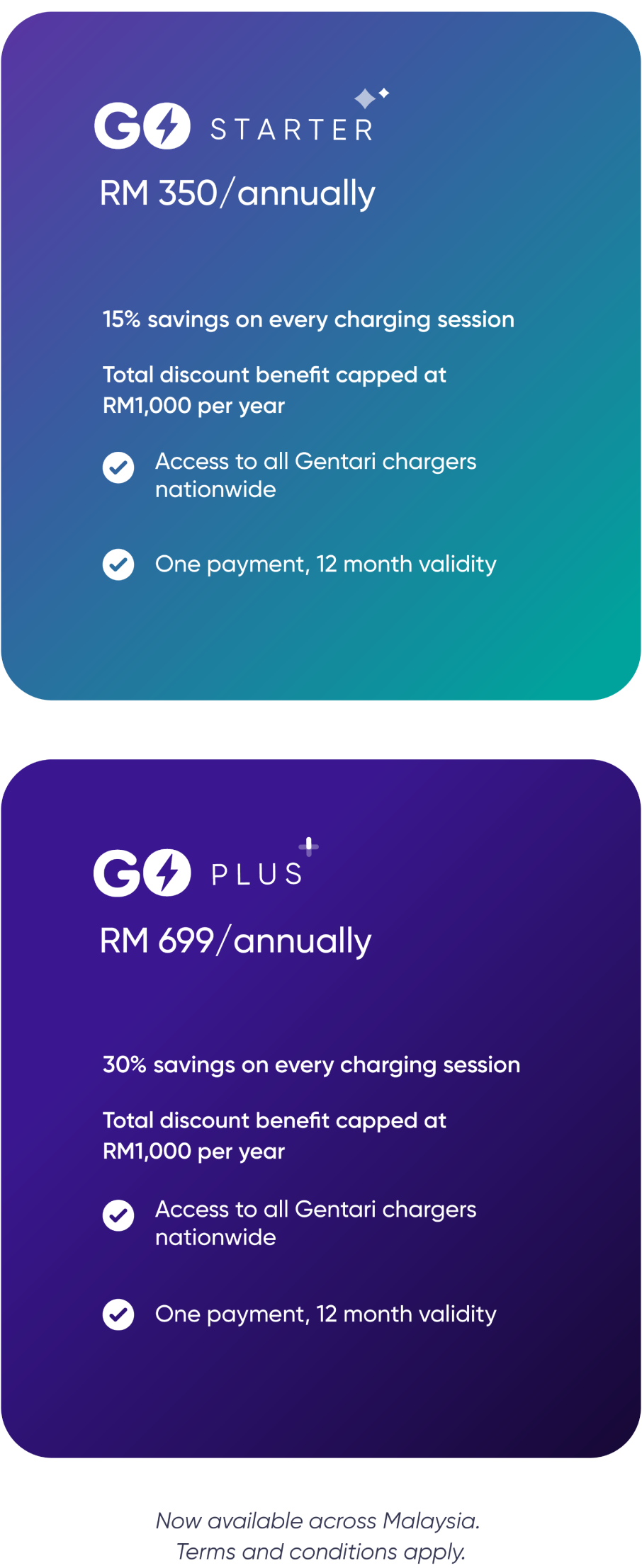 GO STARTER
RM 350/annually

15% savings on every charging session

Total discount benefit capped at RM1,000 per year

Access to all Gentari chargers nationwide

One payment, 12 month validity

GO PLUS
RM 699/annually

30% savings on every charging session

Total discount benefit capped at RM1,000 per year

Access to all Gentari chargers nationwide

One payment, 12 month validity

Now available across Malaysia.
Terms and conditions apply.